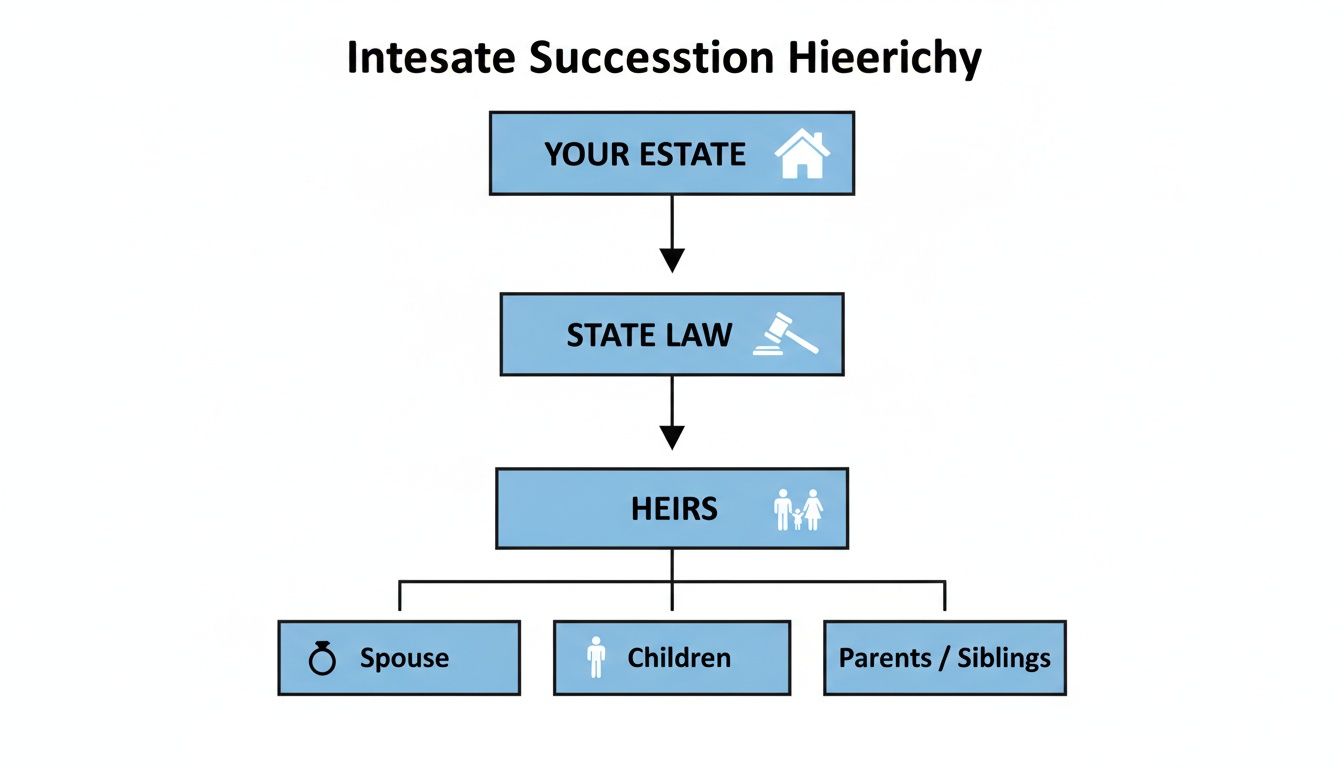 Intesate Successtion Hieerichy

YOUR ESTATE

STATE LAW

HEIRS

Spouse

Children

Parents / Siblings